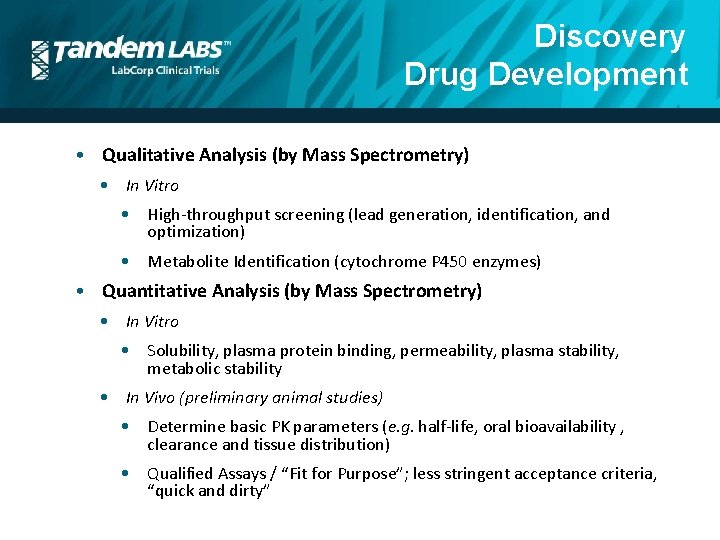 Tandem LABS™
LabCorp Clinical Trials

Discovery
Drug Development

• Qualitative Analysis (by Mass Spectrometry)
  • In Vitro
    • High-throughput screening (lead generation, identification, and optimization)
    • Metabolite Identification (cytochrome P450 enzymes)
• Quantitative Analysis (by Mass Spectrometry)
  • In Vitro
    • Solubility, plasma protein binding, permeability, plasma stability, metabolic stability
  • In Vivo (preliminary animal studies)
    • Determine basic PK parameters (e.g. half-life, oral bioavailability , clearance and tissue distribution)
    • Qualified Assays / "Fit for Purpose"; less stringent acceptance criteria, "quick and dirty"